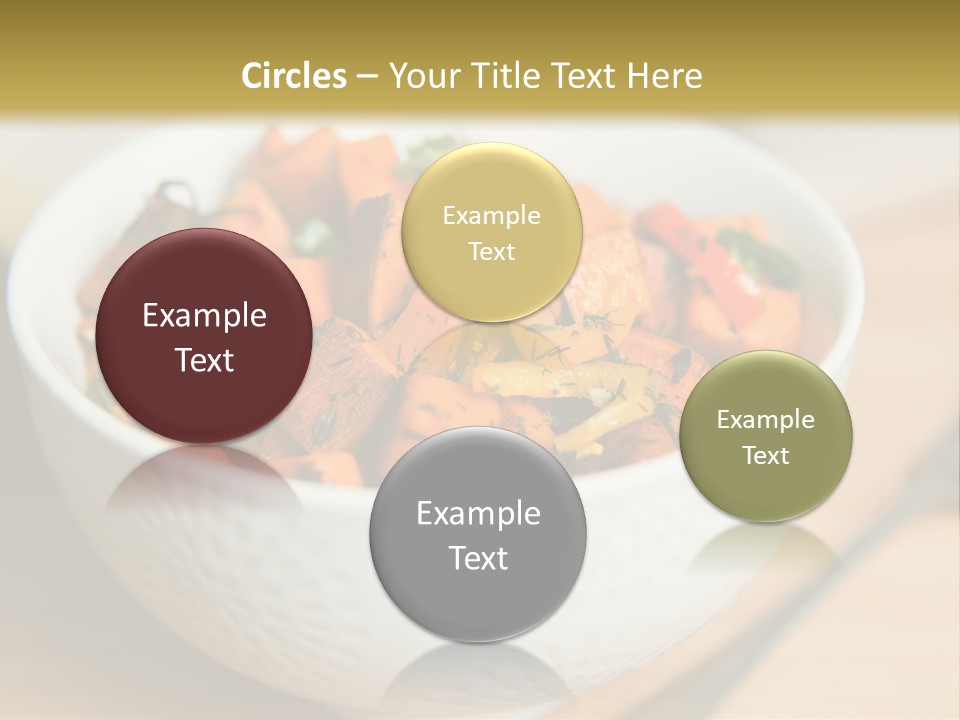 Circles – Your Title Text Here

Example Text

Example Text

Example Text

Example Text